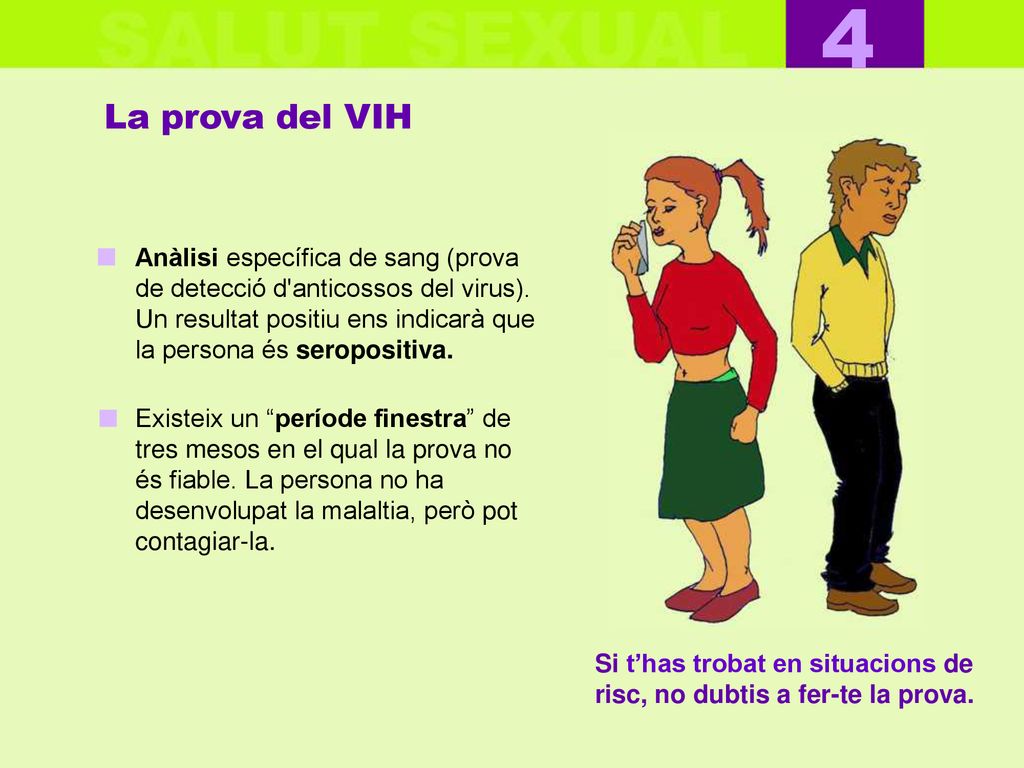 SALUT SEXUAL 4

La prova del VIH

Anàlisi específica de sang (prova de detecció d'anticossos del virus). Un resultat positiu ens indicarà que la persona és seropositiva.

Existeix un “període finestra” de tres mesos en el qual la prova no és fiable. La persona no ha desenvolupat la malaltia, però pot contagiar-la.

Si t’has trobat en situacions de risc, no dubtis a fer-te la prova.